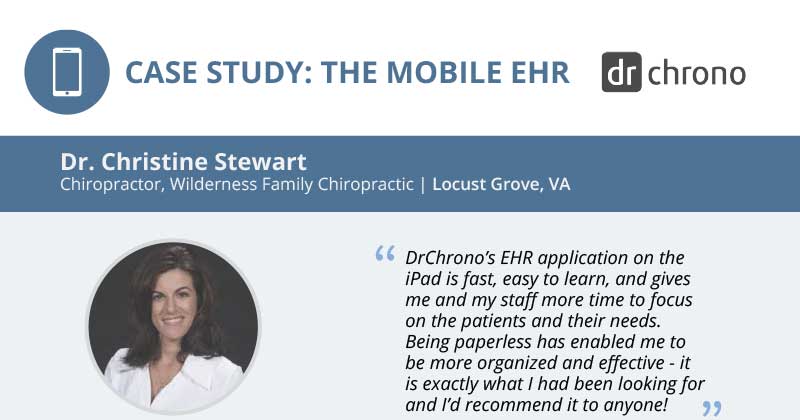 CASE STUDY: THE MOBILE EHR

dr chrono

Dr. Christine Stewart
Chiropractor, Wilderness Family Chiropractic | Locust Grove, VA

“ DrChrono’s EHR application on the iPad is fast, easy to learn, and gives me and my staff more time to focus on the patients and their needs. Being paperless has enabled me to be more organized and effective - it is exactly what I had been looking for and I’d recommend it to anyone! ”